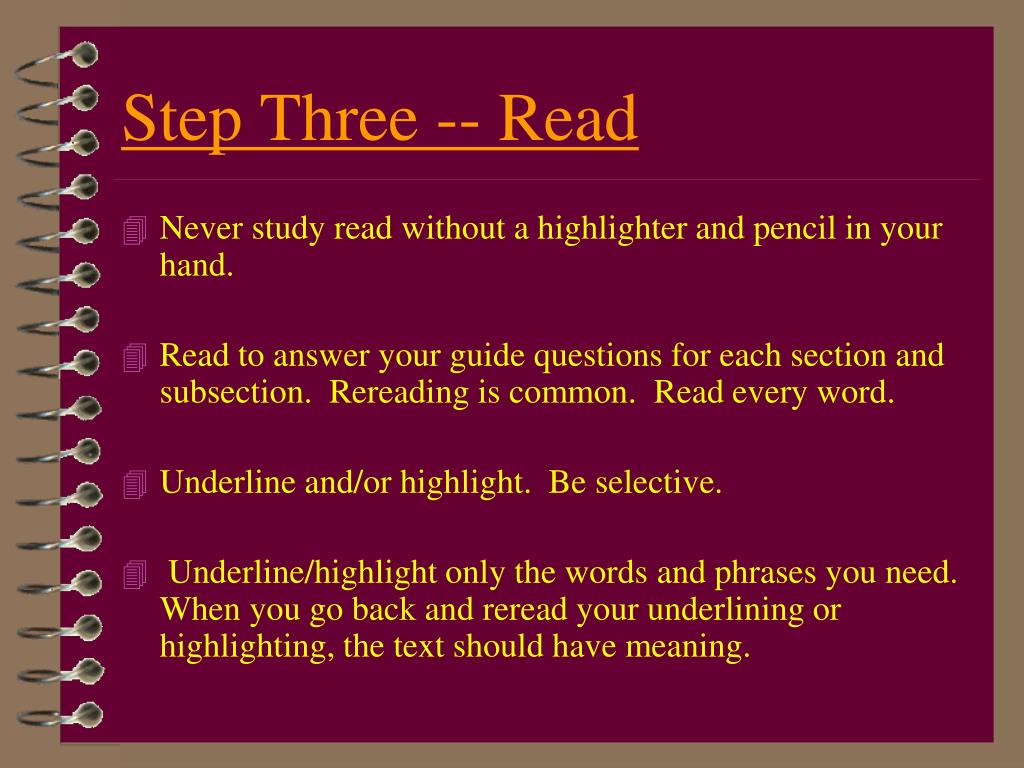 Step Three -- Read

Never study read without a highlighter and pencil in your hand.

Read to answer your guide questions for each section and subsection.  Rereading is common.  Read every word.

Underline and/or highlight.  Be selective.

Underline/highlight only the words and phrases you need.  When you go back and reread your underlining or highlighting, the text should have meaning.